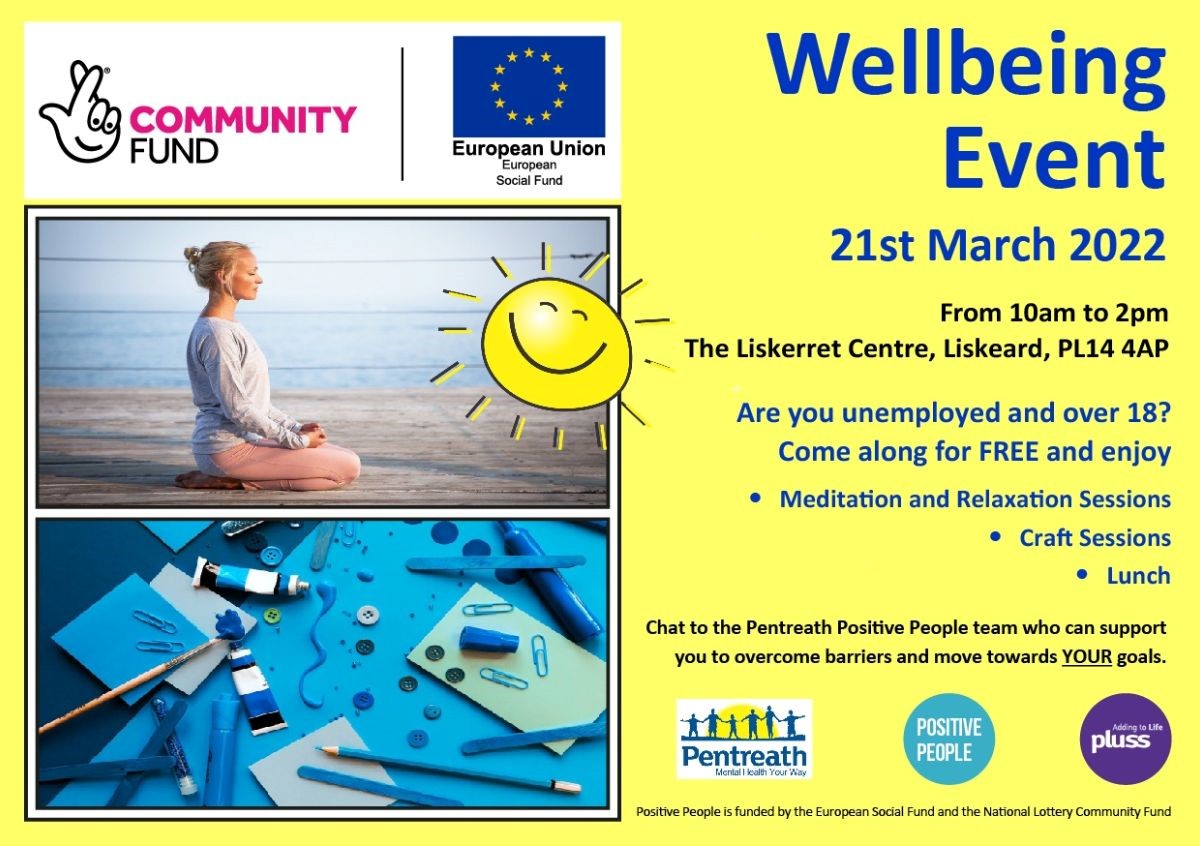 COMMUNITY FUND

European Union
European
Social Fund

Wellbeing Event

21st March 2022

From 10am to 2pm
The Liskerret Centre, Liskeard, PL14 4AP

Are you unemployed and over 18?
Come along for FREE and enjoy

• Meditation and Relaxation Sessions
• Craft Sessions
• Lunch

Chat to the Pentreath Positive People team who can support you to overcome barriers and move towards YOUR goals.

Pentreath
Mental Health Your Way

POSITIVE PEOPLE

Adding to Life
pluss

Positive People is funded by the European Social Fund and the National Lottery Community Fund